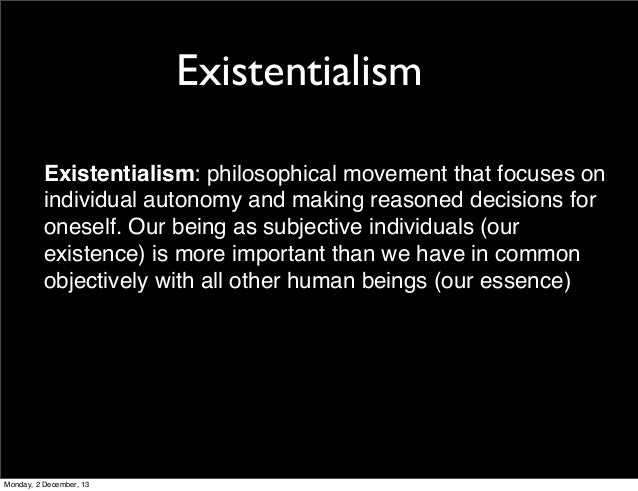 Existentialism

Existentialism: philosophical movement that focuses on individual autonomy and making reasoned decisions for oneself. Our being as subjective individuals (our existence) is more important than we have in common objectively with all other human beings (our essence)

Monday, 2 December, 13